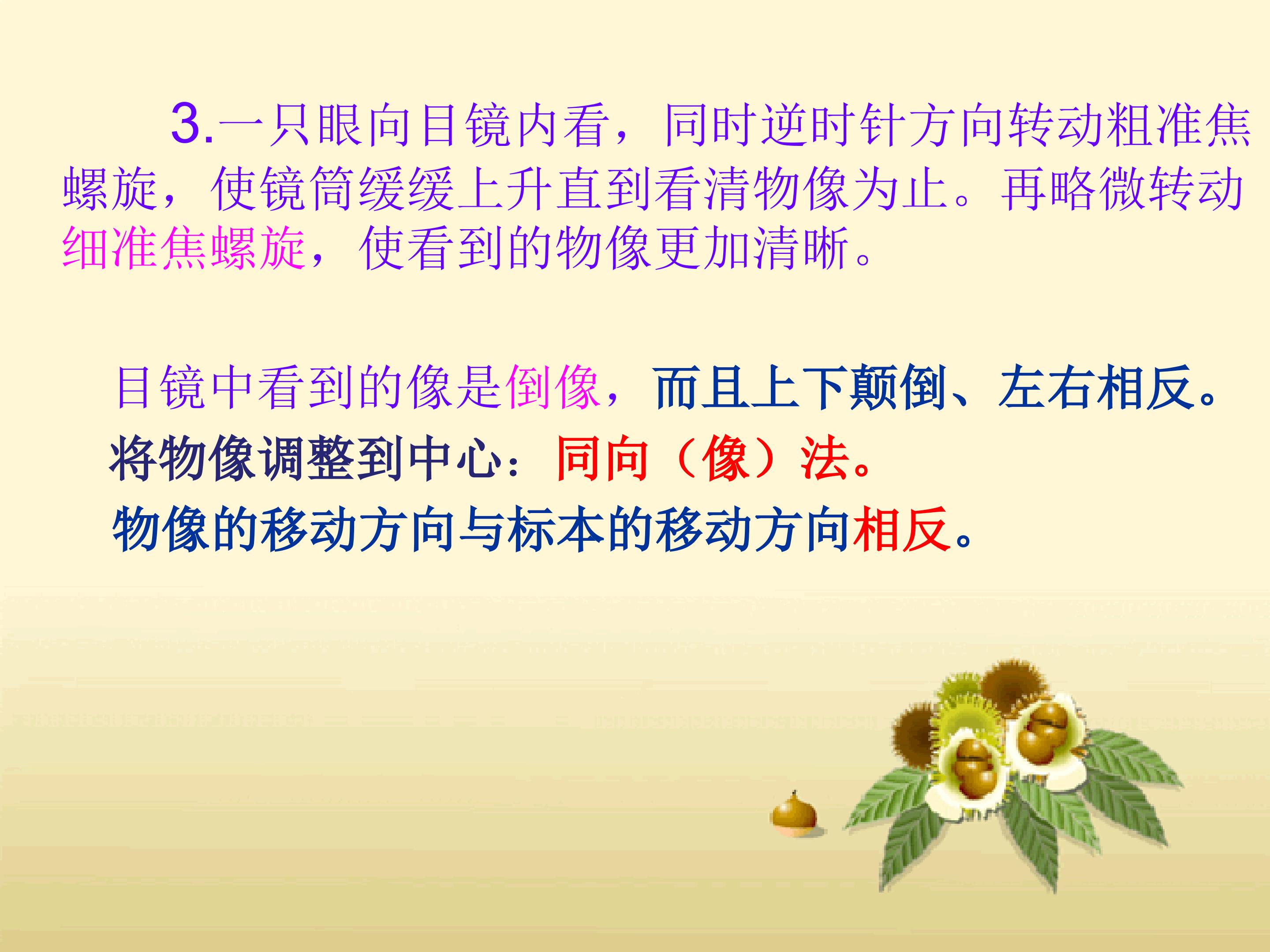 3.一只眼向目镜内看，同时逆时针方向转动粗准焦螺旋，使镜筒缓缓上升直到看清物像为止。再略微转动细准焦螺旋，使看到的物像更加清晰。

目镜中看到的像是倒像，而且上下颠倒、左右相反。

将物像调整到中心：同向（像）法。

物像的移动方向与标本的移动方向相反。